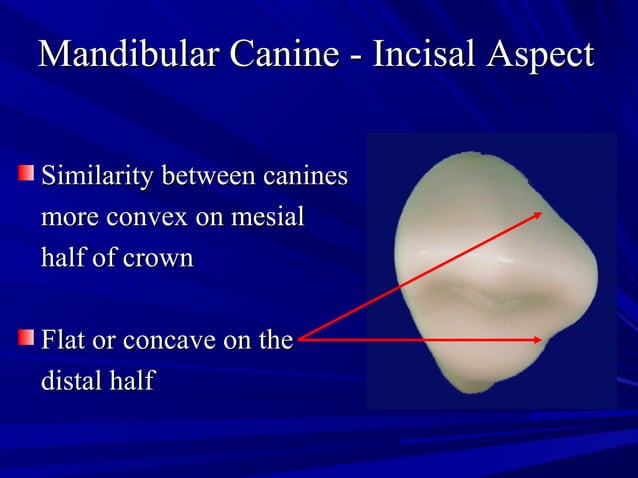 Mandibular Canine - Incisal Aspect

Similarity between canines more convex on mesial half of crown

Flat or concave on the distal half